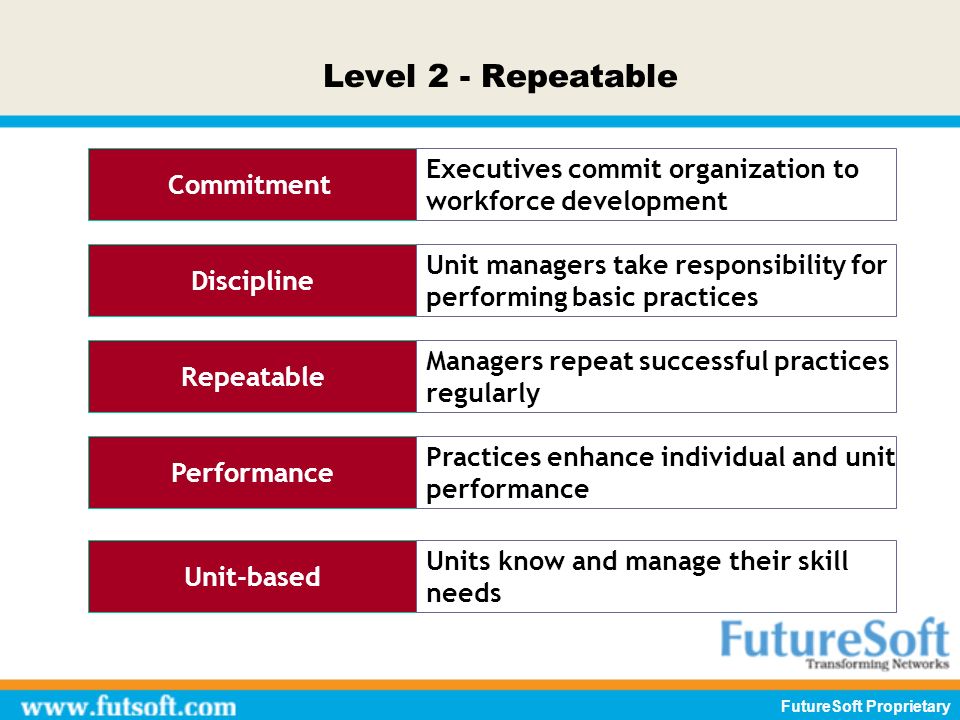 Level 2 - Repeatable

| Commitment | Executives commit organization to workforce development |
|---|---|
| Discipline | Unit managers take responsibility for performing basic practices |
| Repeatable | Managers repeat successful practices regularly |
| Performance | Practices enhance individual and unit performance |
| Unit-based | Units know and manage their skill needs |

FutureSoft
Transforming Networks

www.futsoft.com

FutureSoft Proprietary